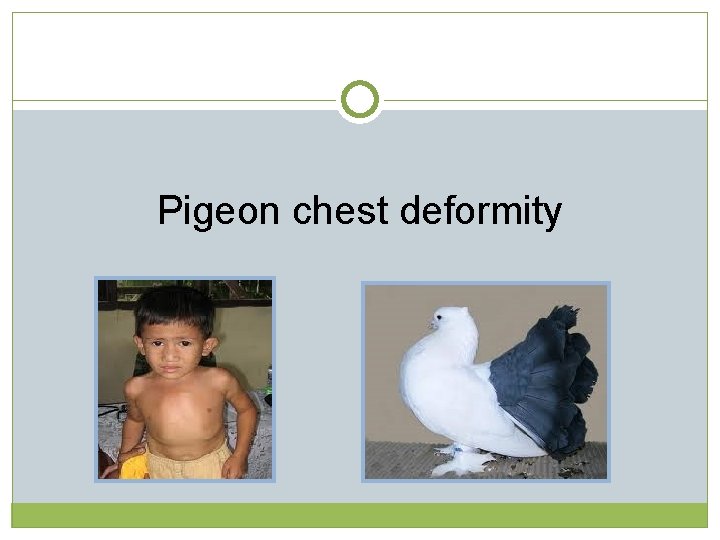 Pigeon chest deformity